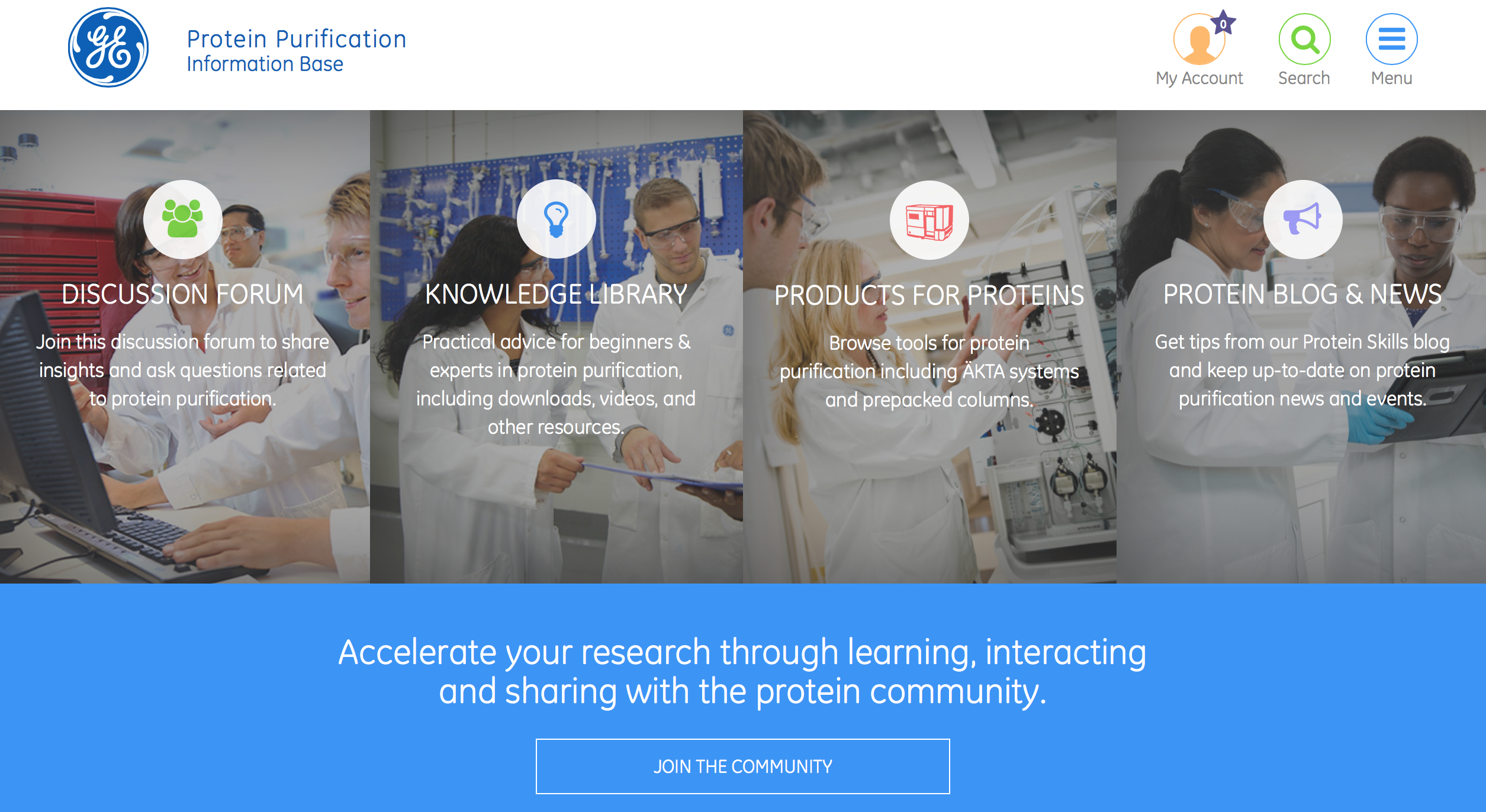 GE

Protein Purification
Information Base

0
My Account
Search
Menu

DISCUSSION FORUM

Join this discussion forum to share insights and ask questions related to protein purification.

KNOWLEDGE LIBRARY

Practical advice for beginners & experts in protein purification, including downloads, videos, and other resources.

PRODUCTS FOR PROTEINS

Browse tools for protein purification including ÄKTA systems and prepacked columns.

PROTEIN BLOG & NEWS

Get tips from our Protein Skills blog and keep up-to-date on protein purification news and events.

Accelerate your research through learning, interacting and sharing with the protein community.

JOIN THE COMMUNITY